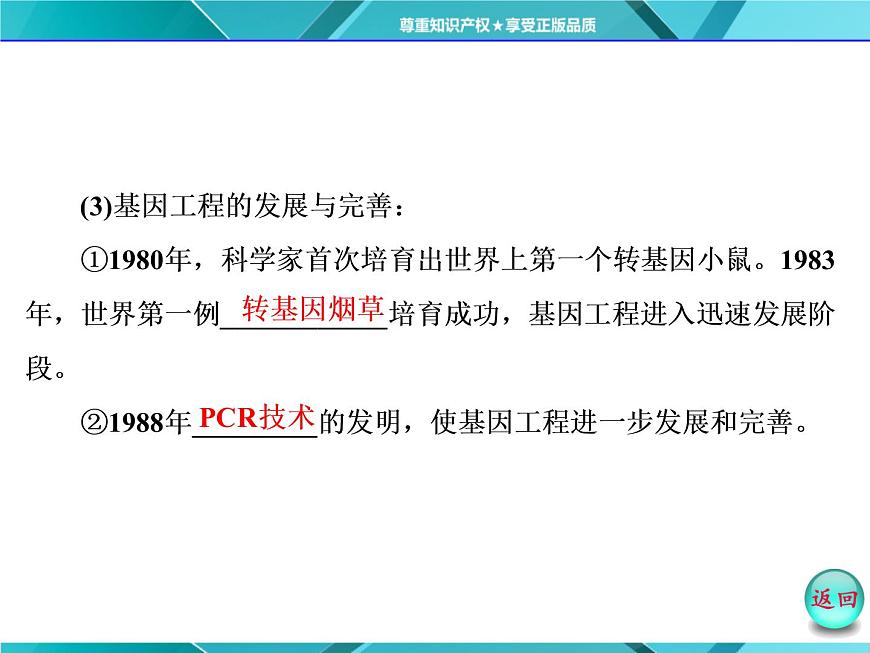 尊重知识产权★享受正版品质

(3)基因工程的发展与完善：

①1980年，科学家首次培育出世界上第一个转基因小鼠。1983年，世界第一例转基因烟草培育成功，基因工程进入迅速发展阶段。

②1988年PCR技术的发明，使基因工程进一步发展和完善。

返回